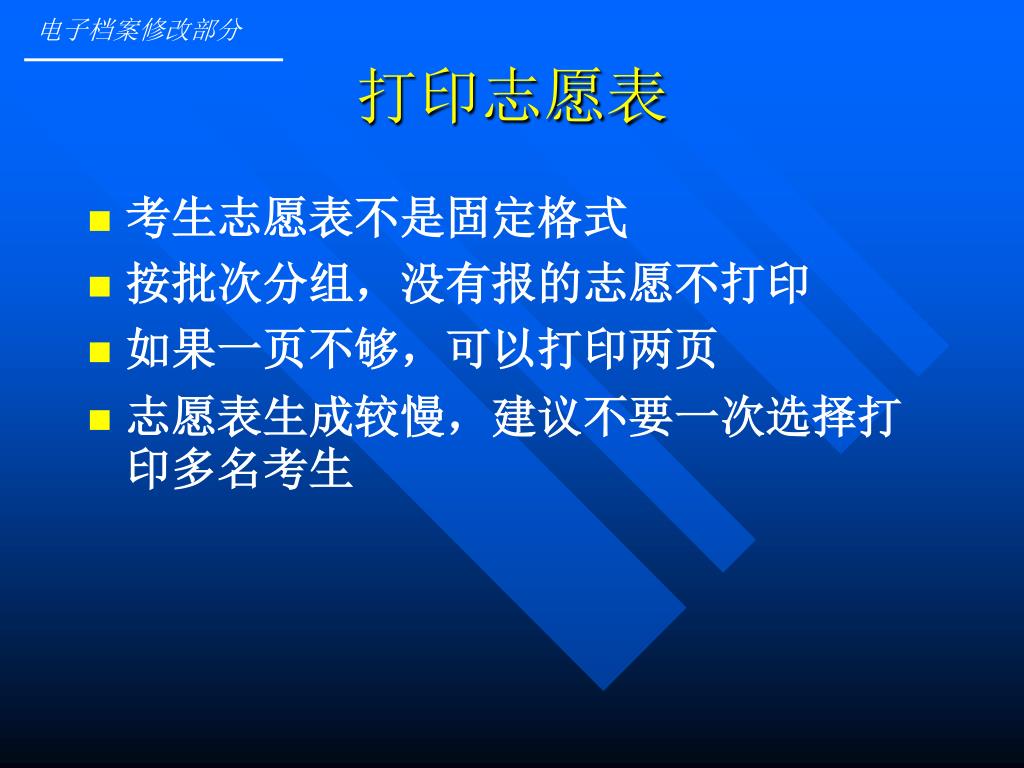 电子档案修改部分

打印志愿表

- 考生志愿表不是固定格式
- 按批次分组，没有报的志愿不打印
- 如果一页不够，可以打印两页
- 志愿表生成较慢，建议不要一次选择打印多名考生